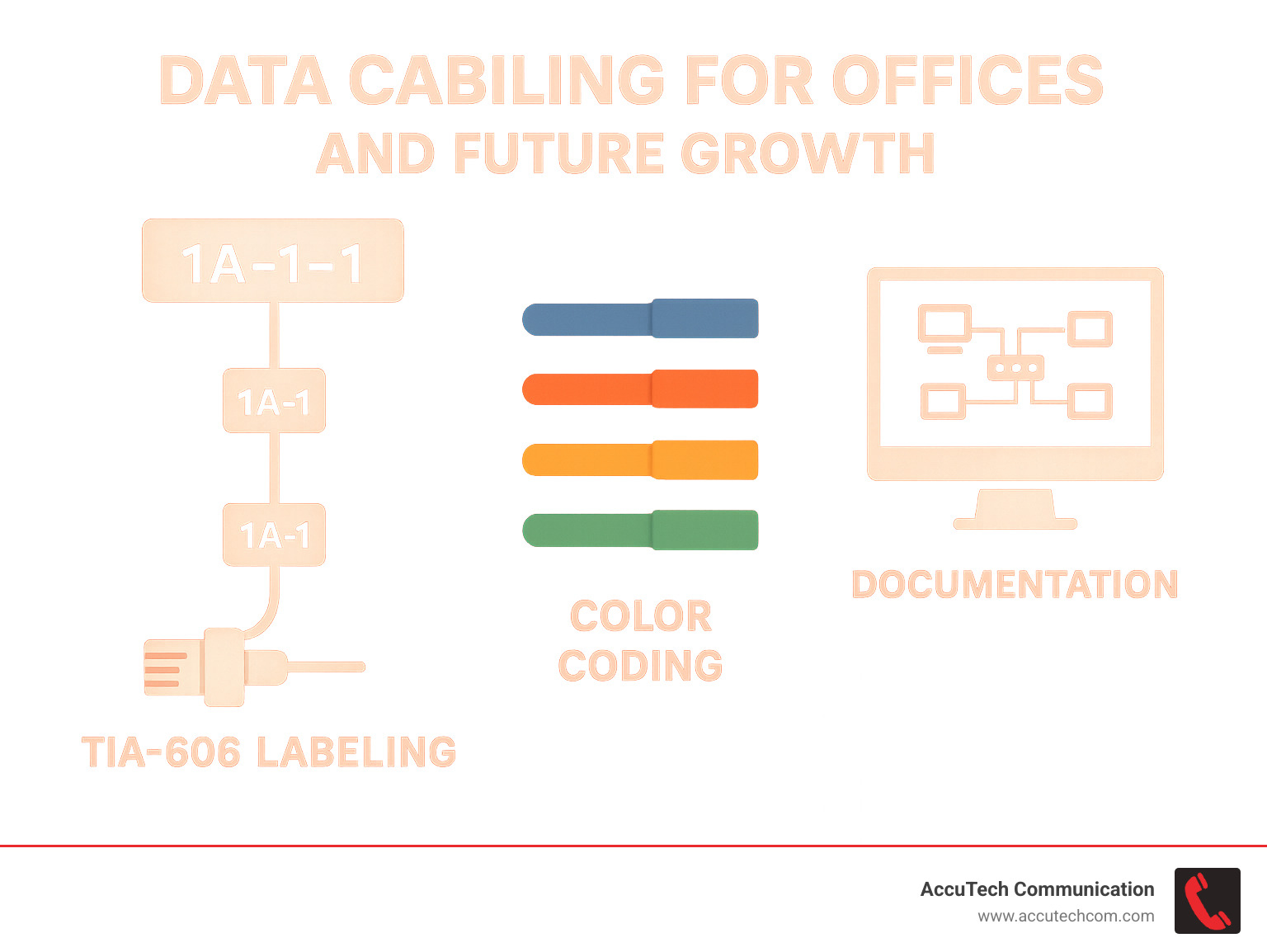 DATA CABILING FOR OFFICES
AND FUTURE GROWTH

1A-1-1

1A-1

1A-1

TIA-606 LABELING

COLOR CODING

DOCUMENTATION

AccuTech Communication
www.accutechcom.com